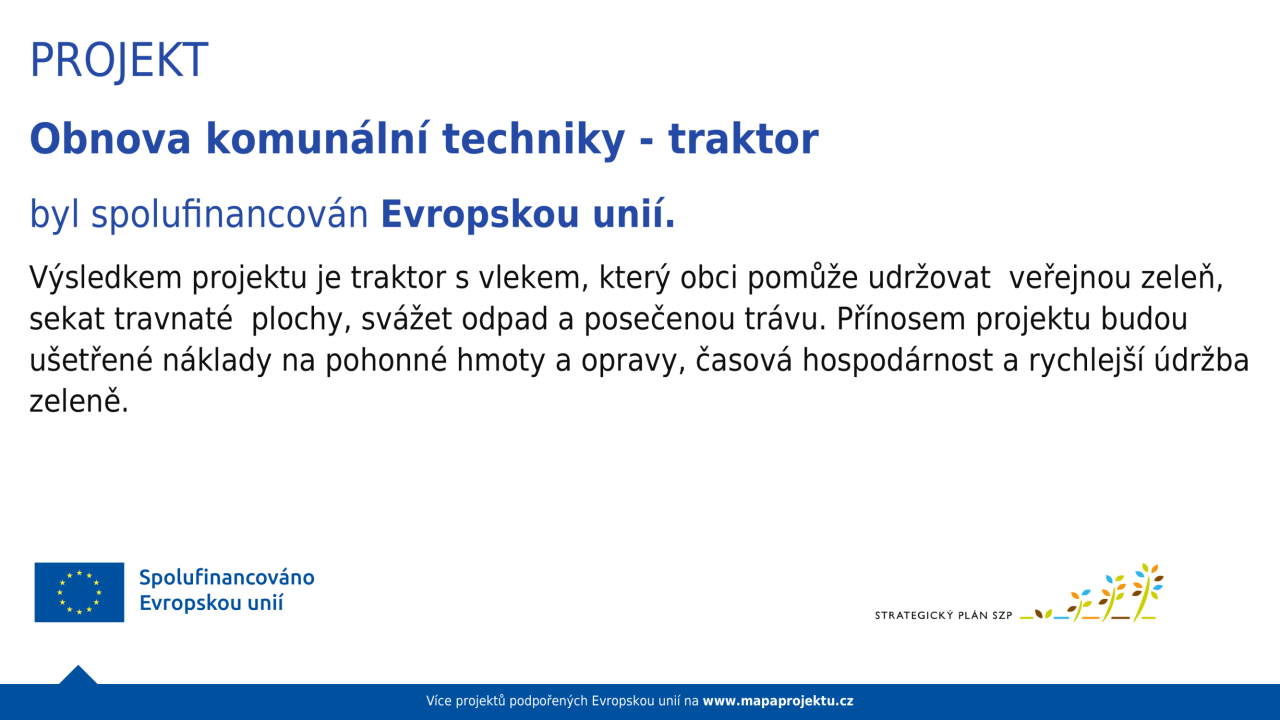 PROJEKT

Obnova komunální techniky - traktor

byl spolufinancován Evropskou unií.

Výsledkem projektu je traktor s vlekem, který obci pomůže udržovat veřejnou zeleň, sekat travnaté plochy, svážet odpad a posečenou trávu. Přínosem projektu budou ušetřené náklady na pohonné hmoty a opravy, časová hospodárnost a rychlejší údržba zeleně.

Spolufinancováno Evropskou unií

STRATEGICKÝ PLÁN SZP

Více projektů podpořených Evropskou unií na www.mapaprojektu.cz